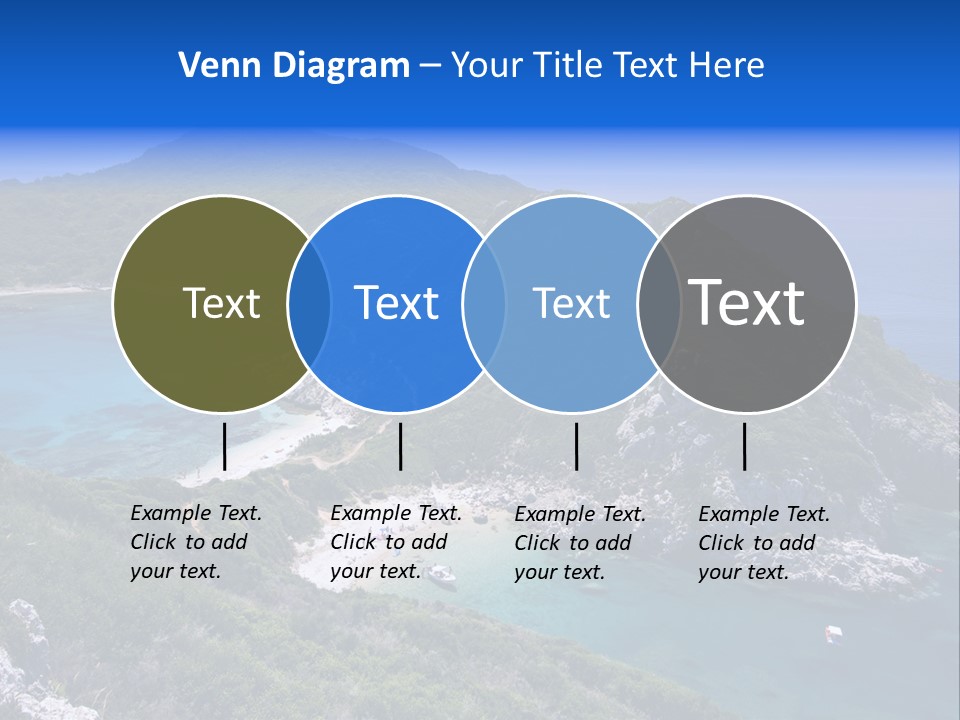 Venn Diagram – Your Title Text Here

Text

Text

Text

Text

Example Text. Click to add your text.

Example Text. Click to add your text.

Example Text. Click to add your text.

Example Text. Click to add your text.